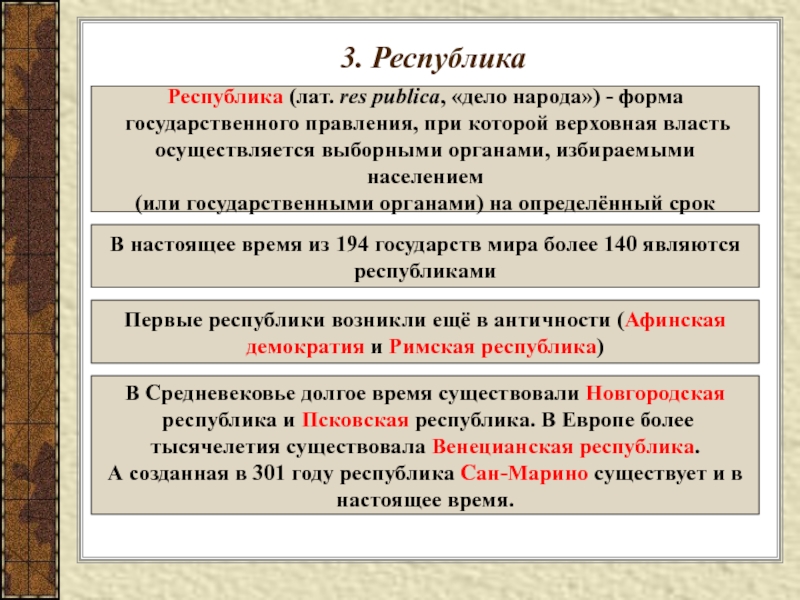 3. Республика

Республика (лат. res publica, «дело народа») - форма государственного правления, при которой верховная власть осуществляется выборными органами, избираемыми населением
(или государственными органами) на определённый срок

В настоящее время из 194 государств мира более 140 являются республиками

Первые республики возникли ещё в античности (Афинская демократия и Римская республика)

В Средневековье долгое время существовали Новгородская республика и Псковская республика. В Европе более тысячелетия существовала Венецианская республика.
А созданная в 301 году республика Сан-Марино существует и в настоящее время.